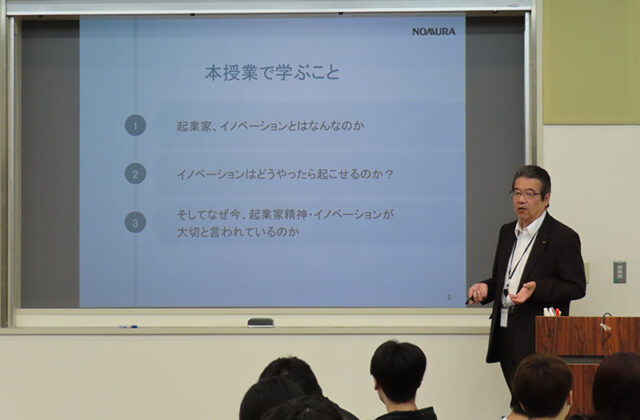 NOMURA

本授業で学ぶこと

1 起業家、イノベーションとはなんなのか

2 イノベーションはどうやったら起こせるのか？

3 そしてなぜ今、起業家精神・イノベーションが大切と言われているのか

2